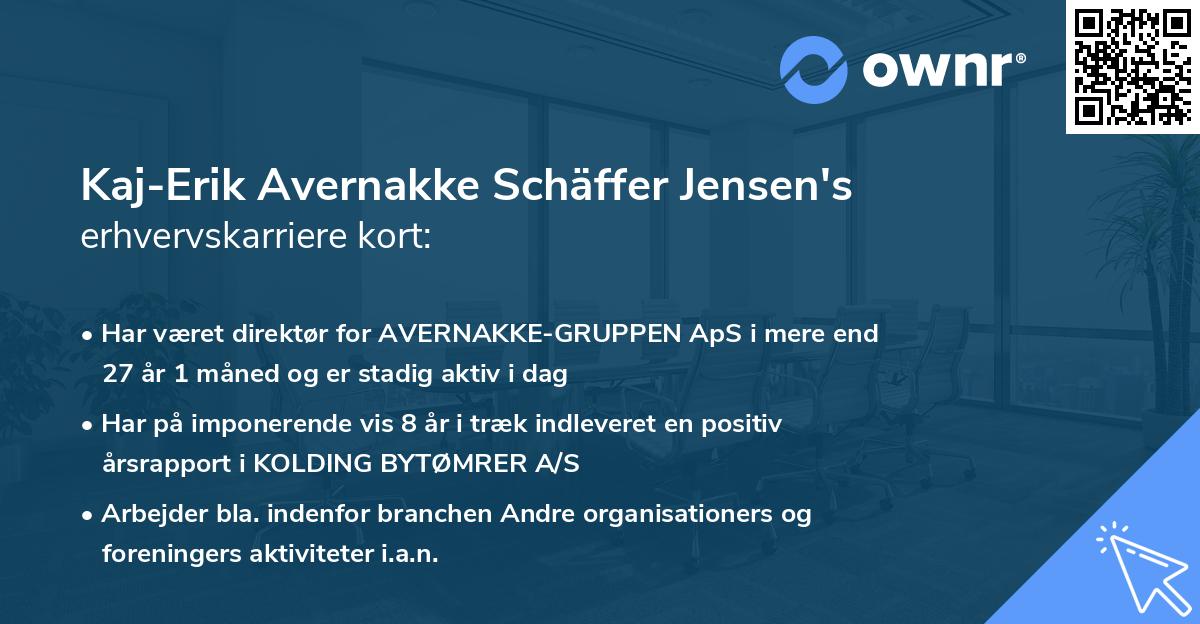 ownr®

Kaj-Erik Avernakke Schäffer Jensen's erhvervskarriere kort:

• Har været direktør for AVERNAKKE-GRUPPEN ApS i mere end 27 år 1 måned og er stadig aktiv i dag
• Har på imponerende vis 8 år i træk indleveret en positiv årsrapport i KOLDING BYTØMRER A/S
• Arbejder bla. indenfor branchen Andre organisationers og foreningers aktiviteter i.a.n.